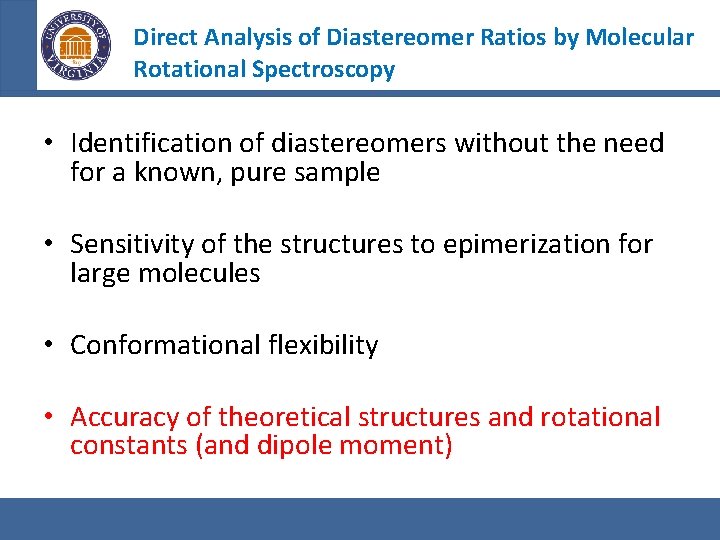 UNIVERSITY OF VIRGINIA

Direct Analysis of Diastereomer Ratios by Molecular Rotational Spectroscopy

• Identification of diastereomers without the need for a known, pure sample

• Sensitivity of the structures to epimerization for large molecules

• Conformational flexibility

• Accuracy of theoretical structures and rotational constants (and dipole moment)